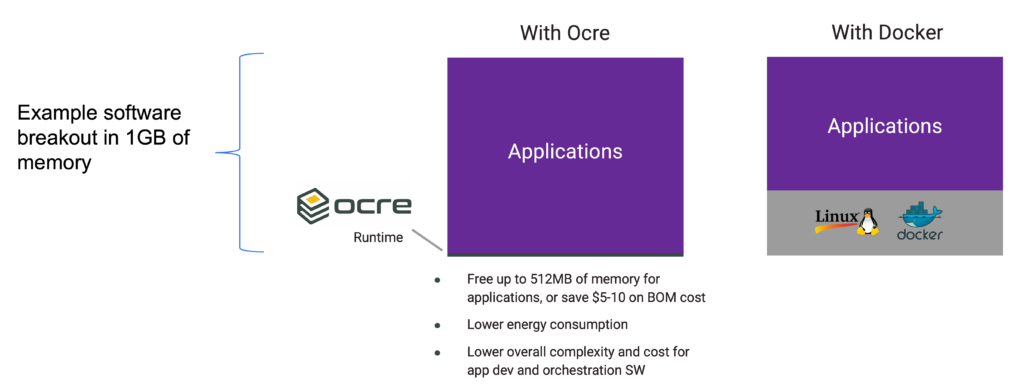 Example software breakout in 1GB of memory

With Ocre

Applications

ocre

Runtime

- Free up to 512MB of memory for applications, or save $5-10 on BOM cost
- Lower energy consumption
- Lower overall complexity and cost for app dev and orchestration SW

With Docker

Applications

Linux

docker